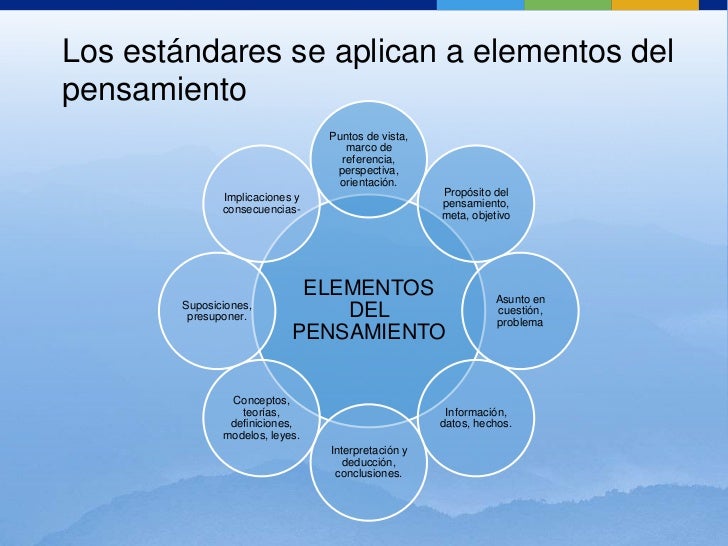 Los estándares se aplican a elementos del pensamiento

ELEMENTOS DEL PENSAMIENTO

Puntos de vista, marco de referencia, perspectiva, orientación.

Propósito del pensamiento, meta, objetivo

Asunto en cuestión, problema

Información, datos, hechos.

Interpretación y deducción, conclusiones.

Conceptos, teorías, definiciones, modelos, leyes.

Suposiciones, presuponer.

Implicaciones y consecuencias-